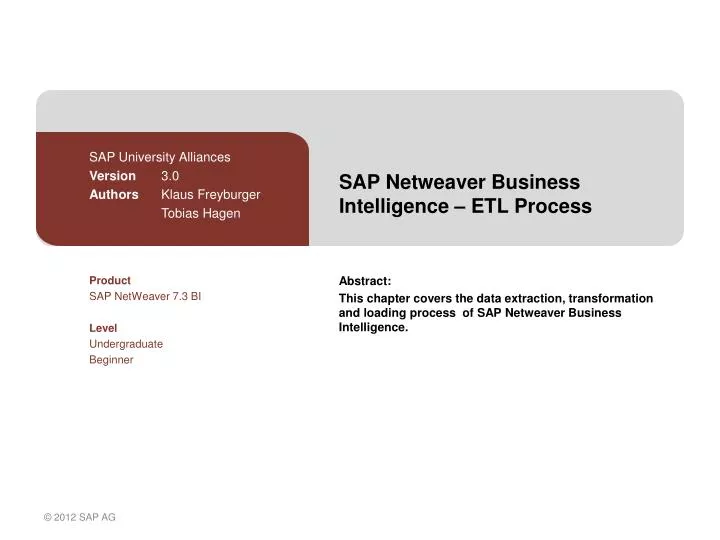 SAP University Alliances
Version 3.0
Authors Klaus Freyburger
Tobias Hagen

SAP Netweaver Business Intelligence – ETL Process

Product
SAP NetWeaver 7.3 BI

Level
Undergraduate
Beginner

Abstract:
This chapter covers the data extraction, transformation and loading process of SAP Netweaver Business Intelligence.

© 2012 SAP AG